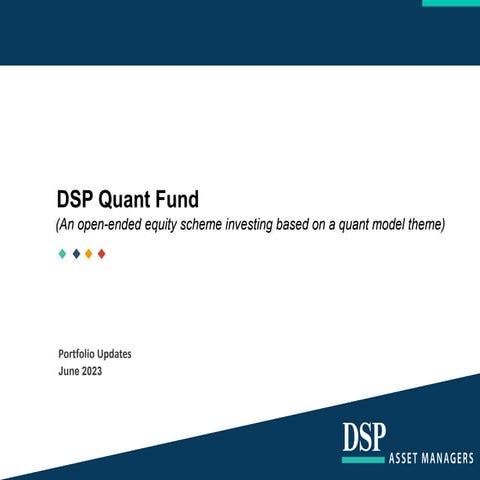 DSP Quant Fund
(An open-ended equity scheme investing based on a quant model theme)

Portfolio Updates
June 2023

DSP
ASSET MANAGERS